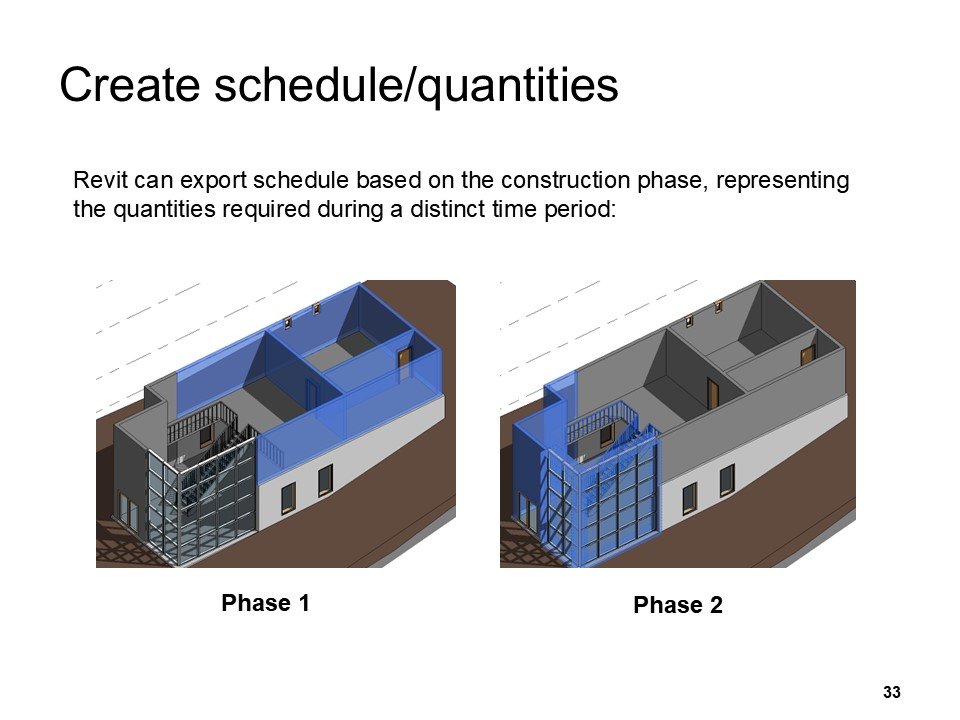 Create schedule/quantities

Revit can export schedule based on the construction phase, representing the quantities required during a distinct time period:

Phase 1

Phase 2

33